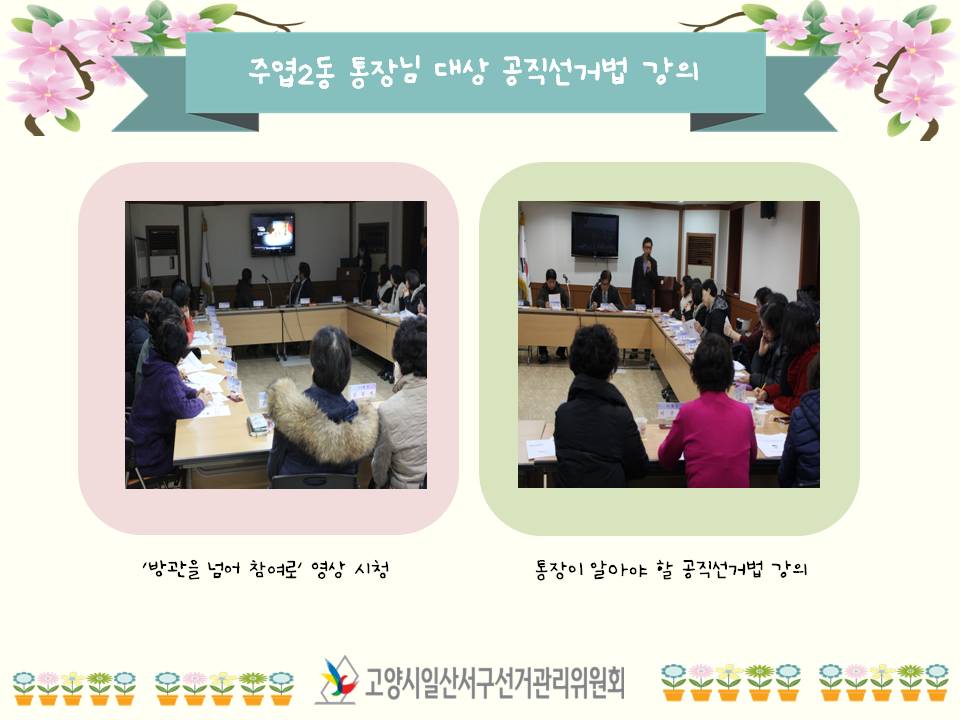 주엽2동 통장님 대상 공직선거법 강의

'방관을 넘어 참여로' 영상 시청

통장이 알아야 할 공직선거법 강의

고양시일산서구선거관리위원회